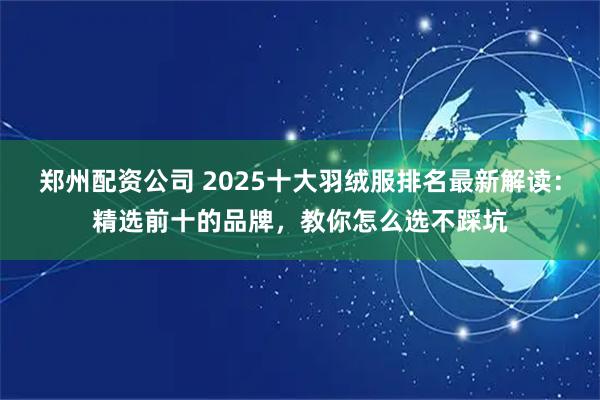 郑州配资公司 2025十大羽绒服排名最新解读：精选前十的品牌，教你怎么选不踩坑